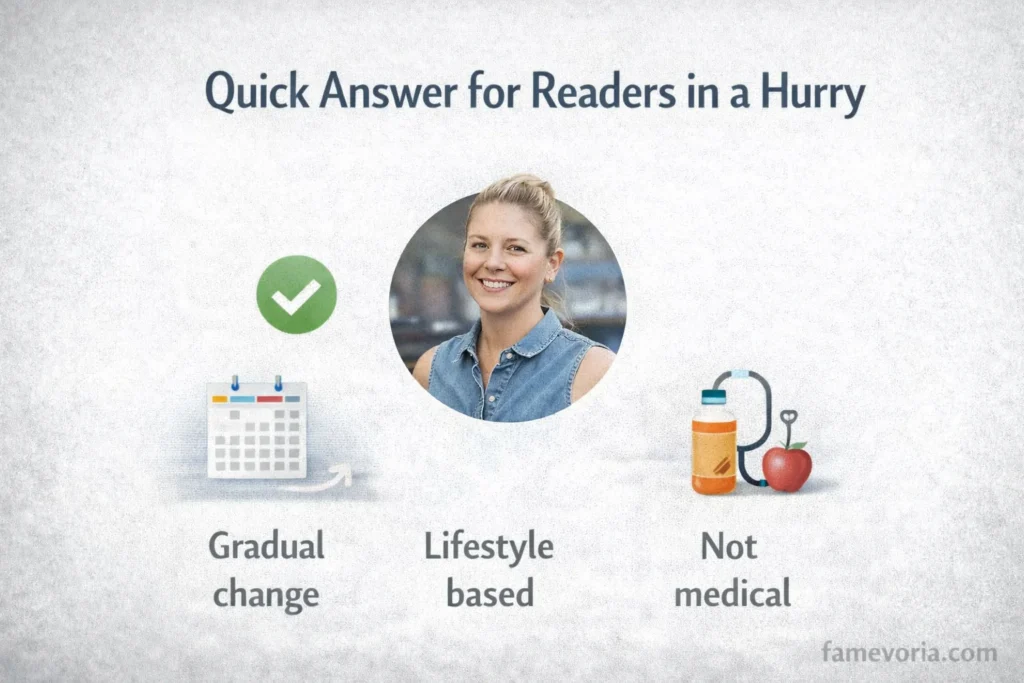 Quick Answer for Readers in a Hurry

Gradual change

Lifestyle based

Not medical

famevoria.com